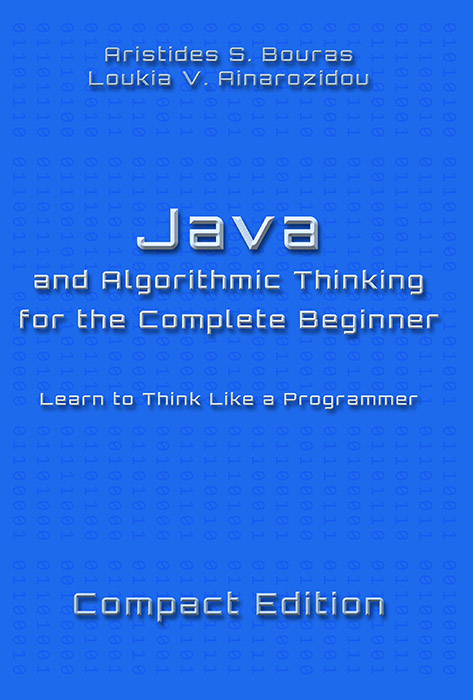 Aristides S. Bouras
Loukia V. Ainarozidou

Java
and Algorithmic Thinking for the Complete Beginner

Learn to Think Like a Programmer

Compact Edition